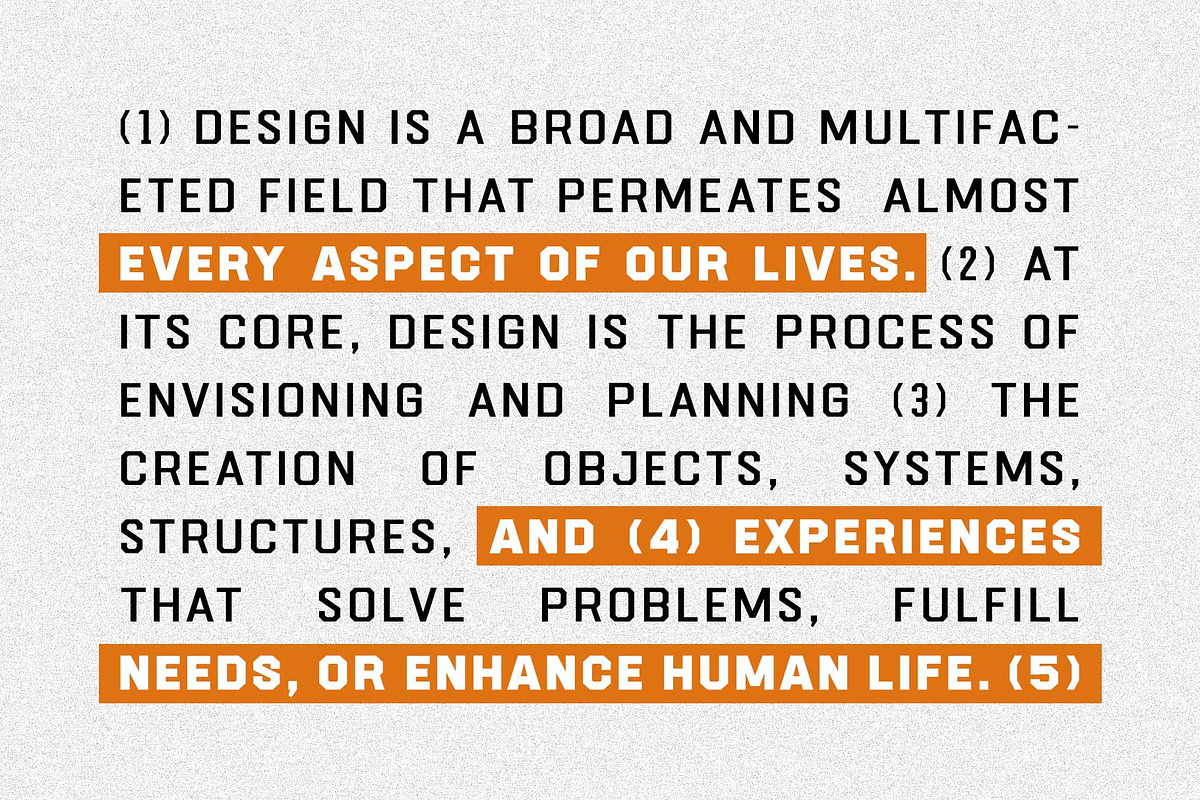 (1) DESIGN IS A BROAD AND MULTIFACETED FIELD THAT PERMEATES ALMOST EVERY ASPECT OF OUR LIVES. (2) AT ITS CORE, DESIGN IS THE PROCESS OF ENVISIONING AND PLANNING (3) THE CREATION OF OBJECTS, SYSTEMS, STRUCTURES, AND (4) EXPERIENCES THAT SOLVE PROBLEMS, FULFILL NEEDS, OR ENHANCE HUMAN LIFE. (5)